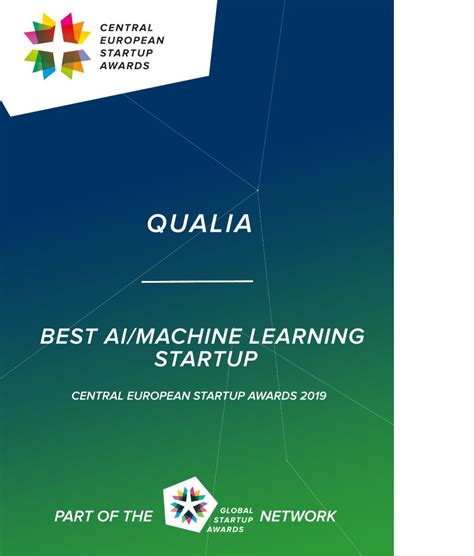 CENTRAL EUROPEAN STARTUP AWARDS

QUALIA

BEST AI/MACHINE LEARNING STARTUP

CENTRAL EUROPEAN STARTUP AWARDS 2019

PART OF THE GLOBAL STARTUP AWARDS NETWORK